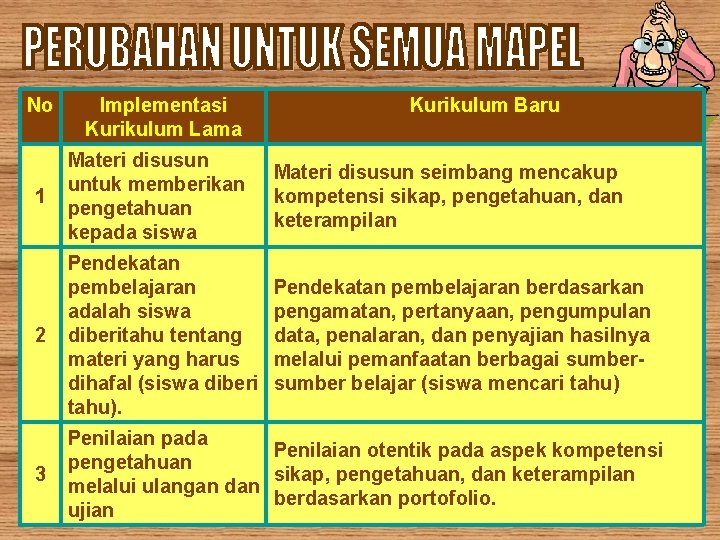 PERUBAHAN UNTUK SEMUA MAPEL

| No | Implementasi Kurikulum Lama | Kurikulum Baru |
|---|---|---|
| 1 | Materi disusun untuk memberikan pengetahuan kepada siswa | Materi disusun seimbang mencakup kompetensi sikap, pengetahuan, dan keterampilan |
| 2 | Pendekatan pembelajaran adalah siswa diberitahu tentang materi yang harus dihafal (siswa diberi tahu). | Pendekatan pembelajaran berdasarkan pengamatan, pertanyaan, pengumpulan data, penalaran, dan penyajian hasilnya melalui pemanfaatan berbagai sumber-sumber belajar (siswa mencari tahu) |
| 3 | Penilaian pada pengetahuan melalui ulangan dan ujian | Penilaian otentik pada aspek kompetensi sikap, pengetahuan, dan keterampilan berdasarkan portofolio. |